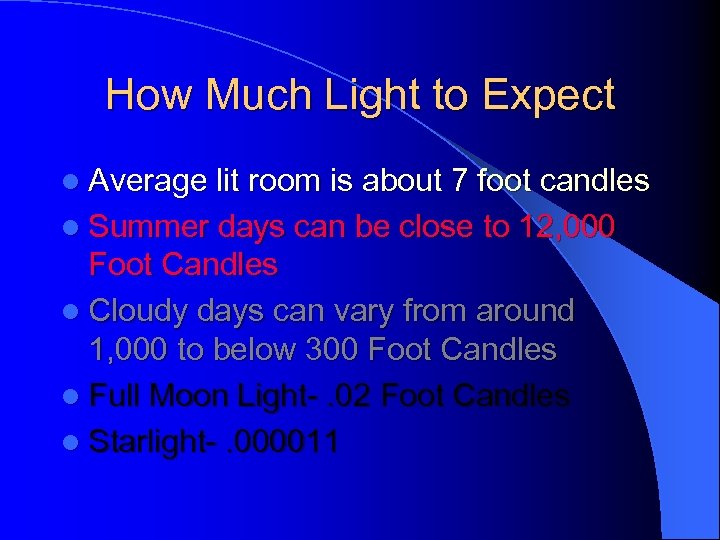 How Much Light to Expect

- Average lit room is about 7 foot candles
- Summer days can be close to 12,000 Foot Candles
- Cloudy days can vary from around 1,000 to below 300 Foot Candles
- Full Moon Light- .02 Foot Candles
- Starlight- .000011